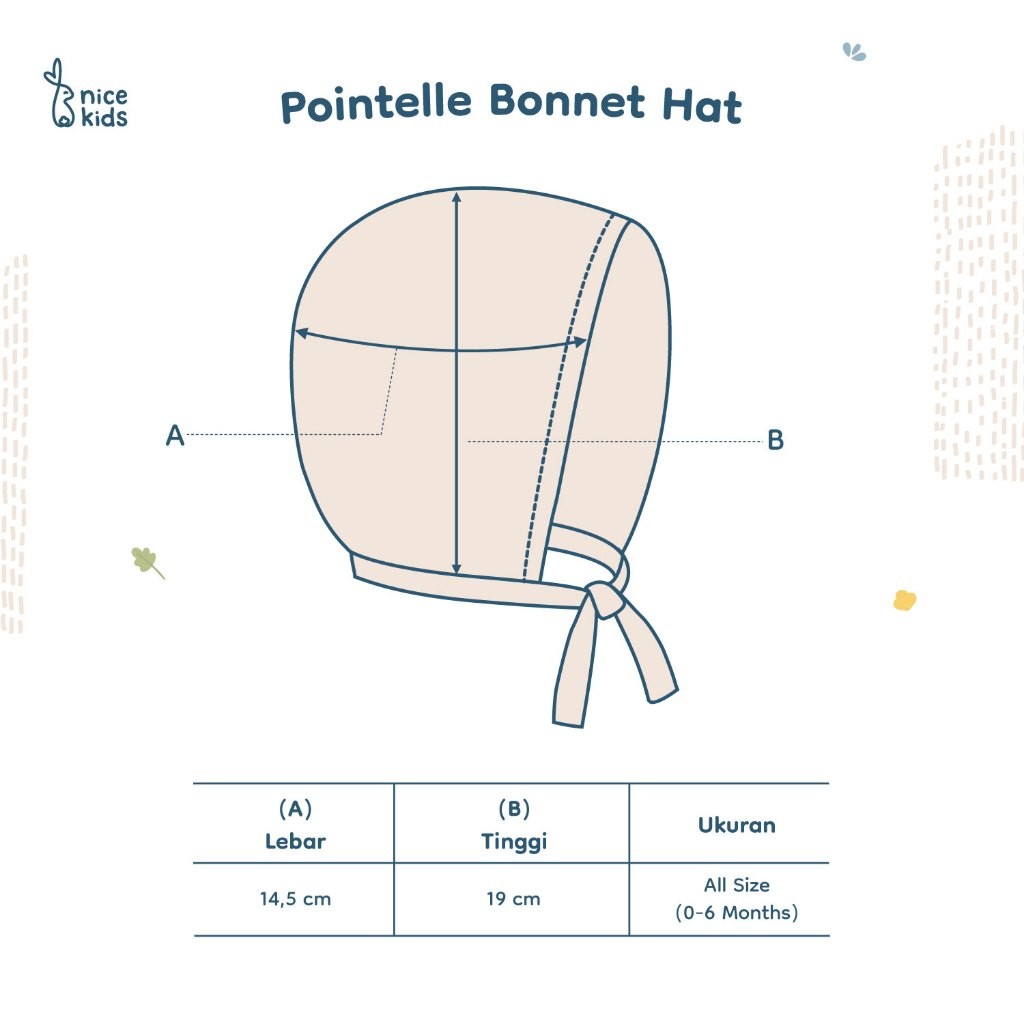 nice kids

Pointelle Bonnet Hat

A

B

| (A) Lebar | (B) Tinggi | Ukuran |
|---|---|---|
| 14,5 cm | 19 cm | All Size (0-6 Months) |